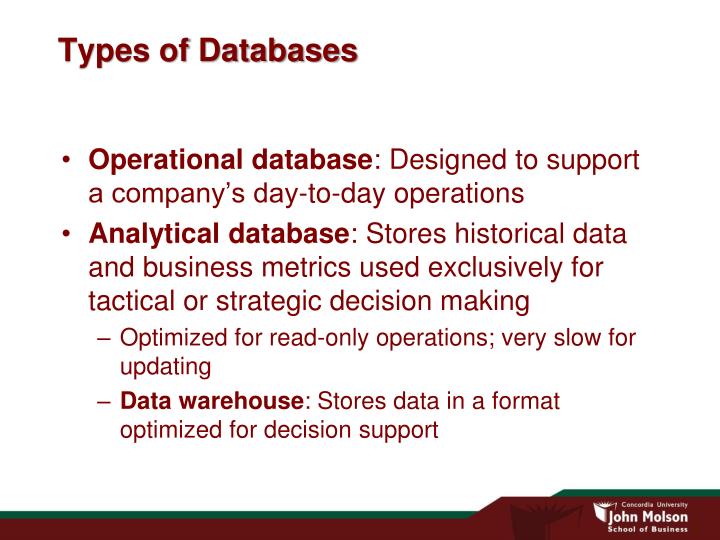 Types of Databases

• Operational database: Designed to support a company's day-to-day operations

• Analytical database: Stores historical data and business metrics used exclusively for tactical or strategic decision making

– Optimized for read-only operations; very slow for updating

– Data warehouse: Stores data in a format optimized for decision support

Concordia University
John Molson
School of Business